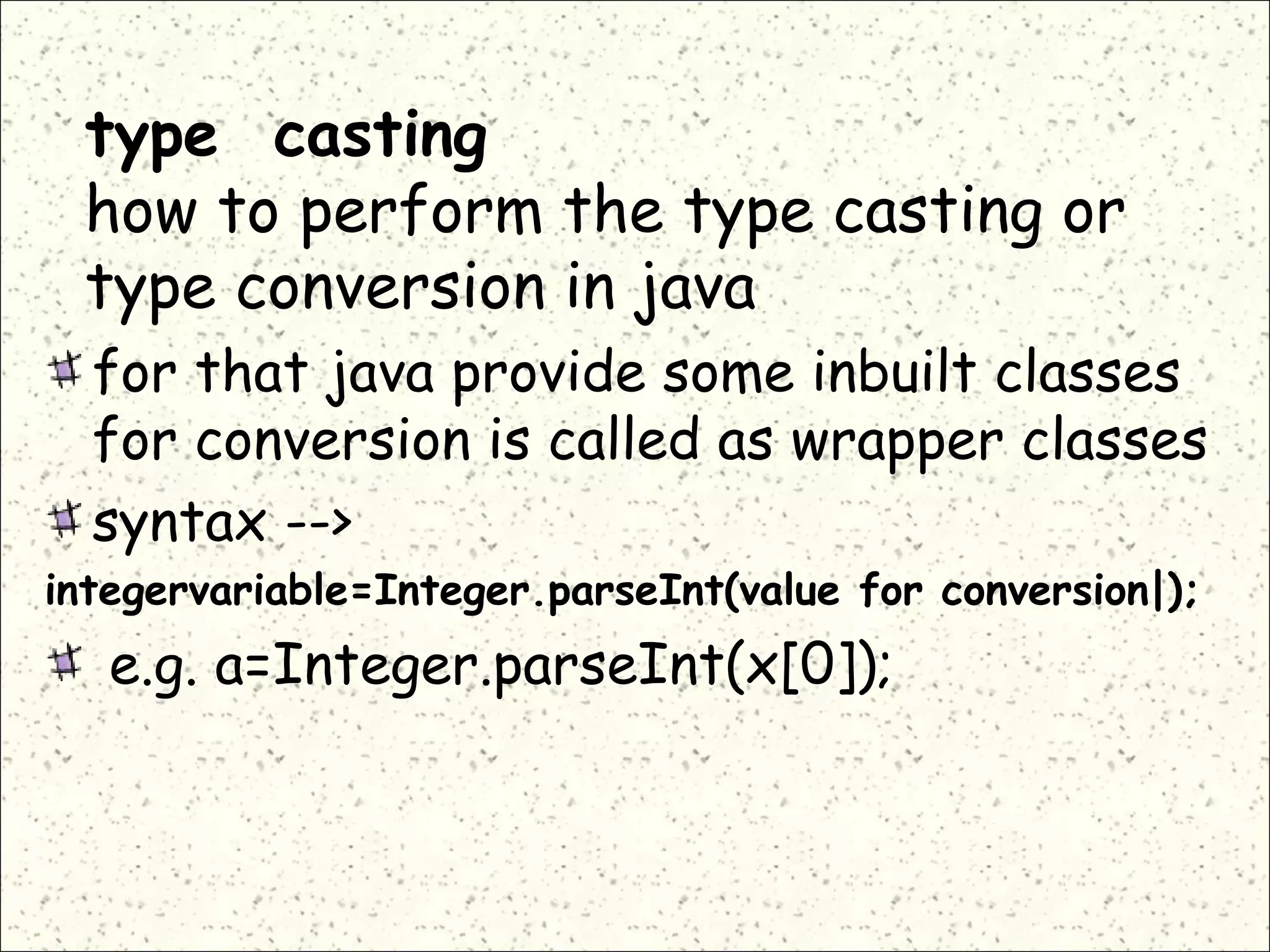 type casting
how to perform the type casting or type conversion in java

for that java provide some inbuilt classes for conversion is called as wrapper classes

syntax -->

integervariable=Integer.parseInt(value for conversion|);

e.g. a=Integer.parseInt(x[0]);